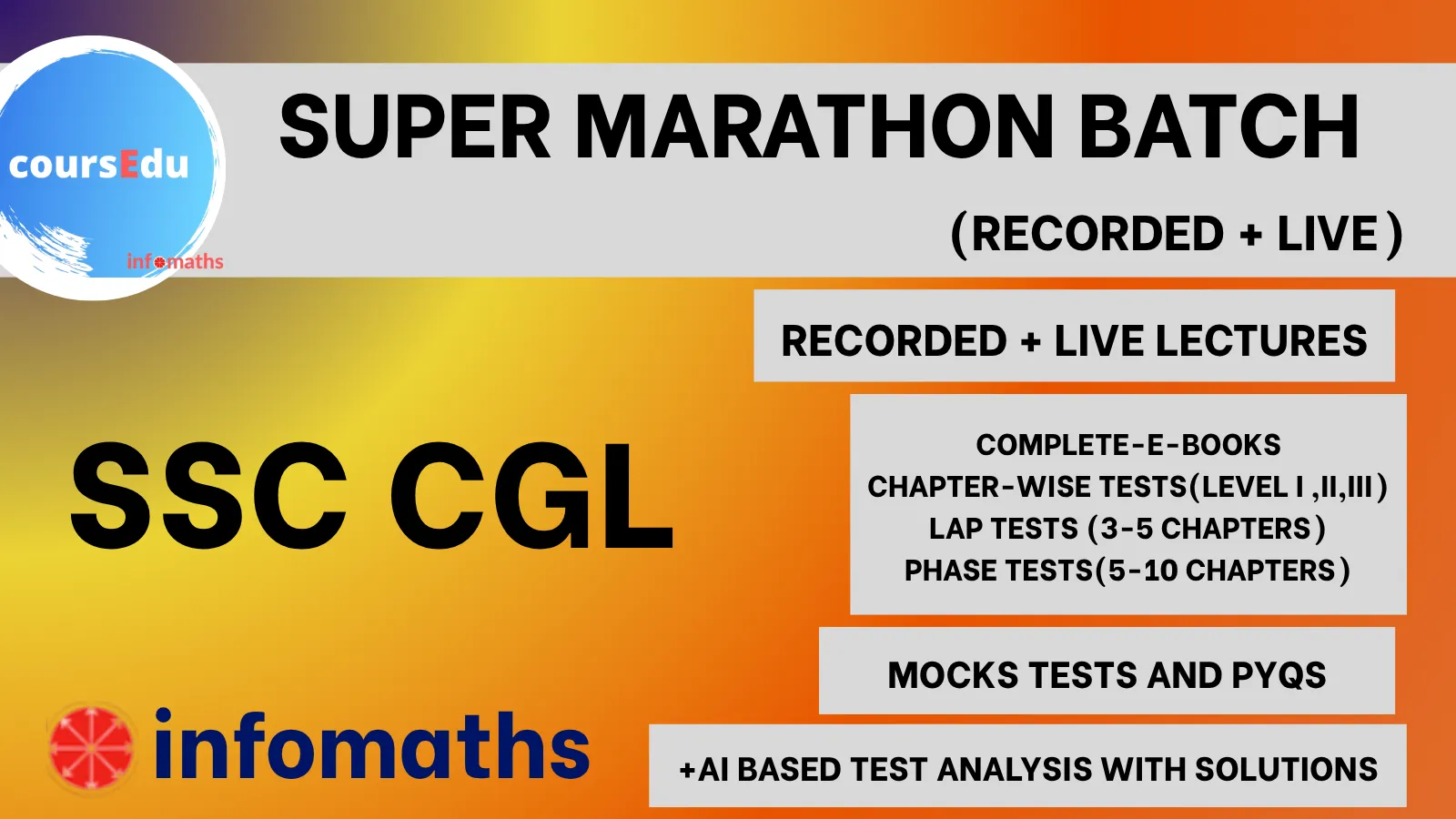 coursEdu
infomaths

SUPER MARATHON BATCH

(RECORDED + LIVE)

RECORDED + LIVE LECTURES

SSC CGL

COMPLETE-E-BOOKS
CHAPTER-WISE TESTS(LEVEL I ,II,III)
LAP TESTS (3-5 CHAPTERS)
PHASE TESTS(5-10 CHAPTERS)

MOCKS TESTS AND PYQS

infomaths

+AI BASED TEST ANALYSIS WITH SOLUTIONS